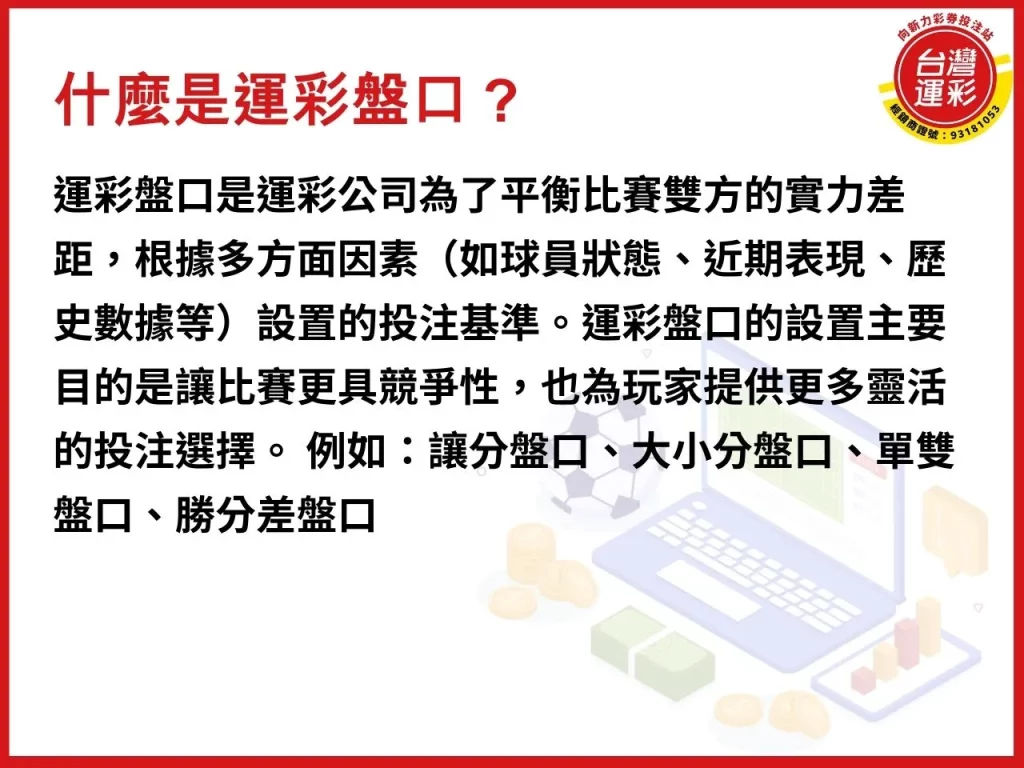 向新力彩券投注站
台灣運彩
經銷商證號：93181053

什麼是運彩盤口？

運彩盤口是運彩公司為了平衡比賽雙方的實力差距，根據多方面因素（如球員狀態、近期表現、歷史數據等）設置的投注基準。運彩盤口的設置主要目的是讓比賽更具競爭性，也為玩家提供更多靈活的投注選擇。 例如：讓分盤口、大小分盤口、單雙盤口、勝分差盤口